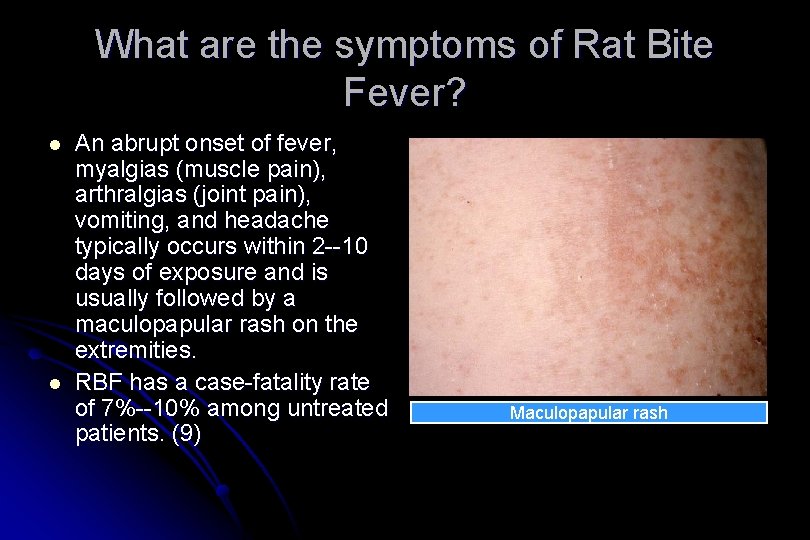 What are the symptoms of Rat Bite Fever?

- An abrupt onset of fever, myalgias (muscle pain), arthralgias (joint pain), vomiting, and headache typically occurs within 2--10 days of exposure and is usually followed by a maculopapular rash on the extremities.
- RBF has a case-fatality rate of 7%--10% among untreated patients. (9)

Maculopapular rash